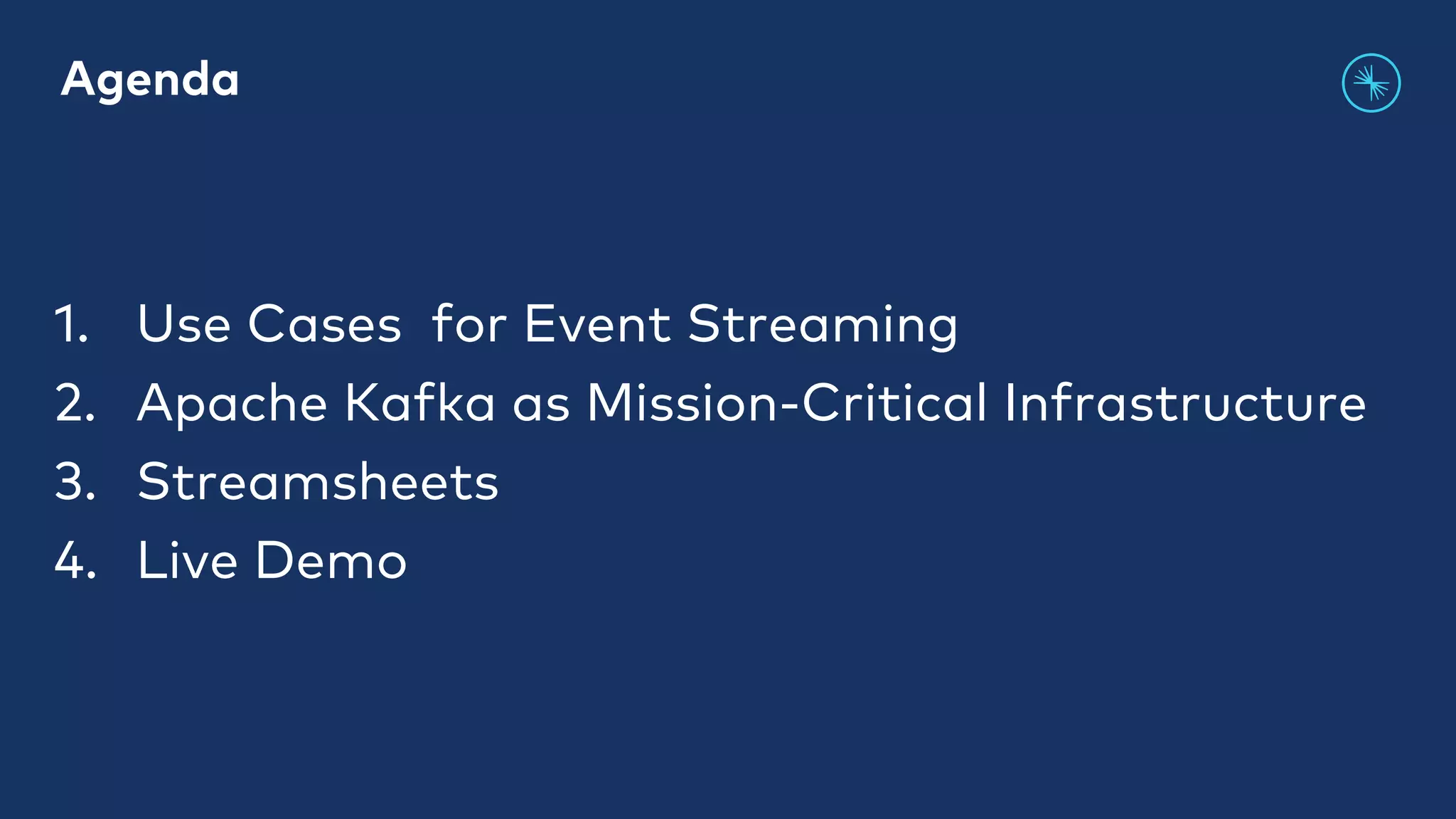 Agenda

1. Use Cases  for Event Streaming
2. Apache Kafka as Mission-Critical Infrastructure
3. Streamsheets
4. Live Demo